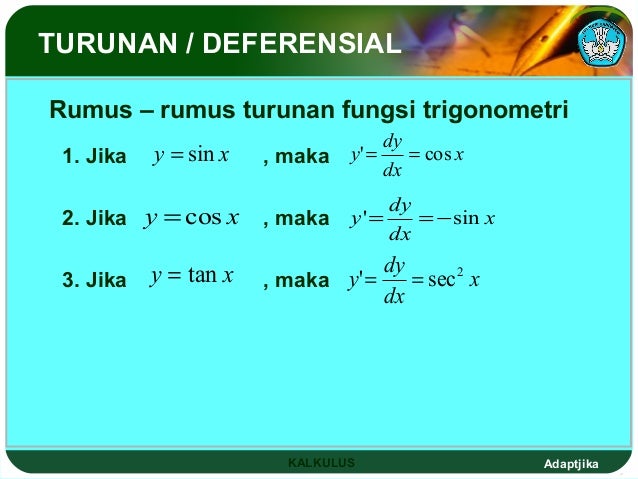 TURUNAN / DEFERENSIAL

Rumus – rumus turunan fungsi trigonometri

1. Jika $y = \sin x$ , maka $y' = \frac{dy}{dx} = \cos x$

2. Jika $y = \cos x$ , maka $y' = \frac{dy}{dx} = -\sin x$

3. Jika $y = \tan x$ , maka $y' = \frac{dy}{dx} = \sec^2 x$

KALKULUS

Adaptjika